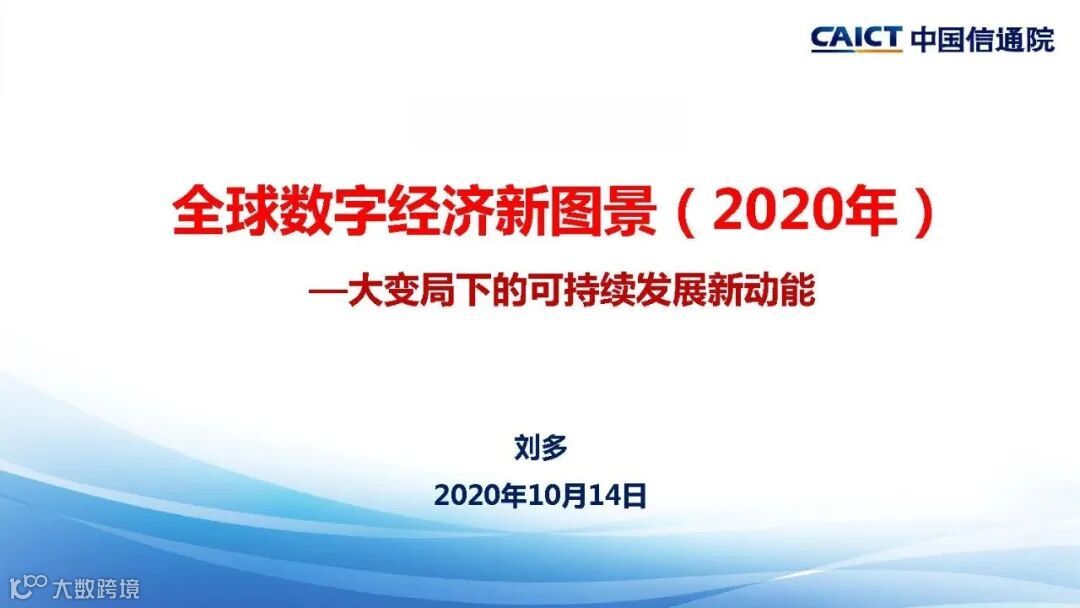 CAICT 中国信通院

全球数字经济新图景（2020年）

—大变局下的可持续发展新动能

刘多

2020年10月14日

大数跨境